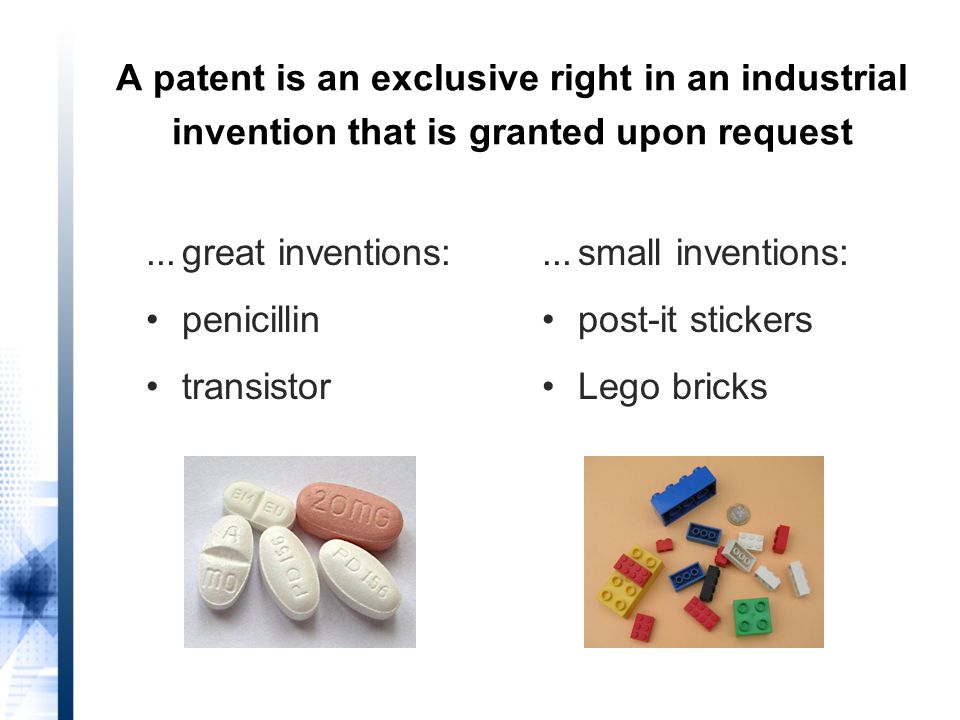 A patent is an exclusive right in an industrial invention that is granted upon request

... great inventions:
• penicillin
• transistor

BM EU
20MG
A
MO
PD 156
PD 156

... small inventions:
• post-it stickers
• Lego bricks